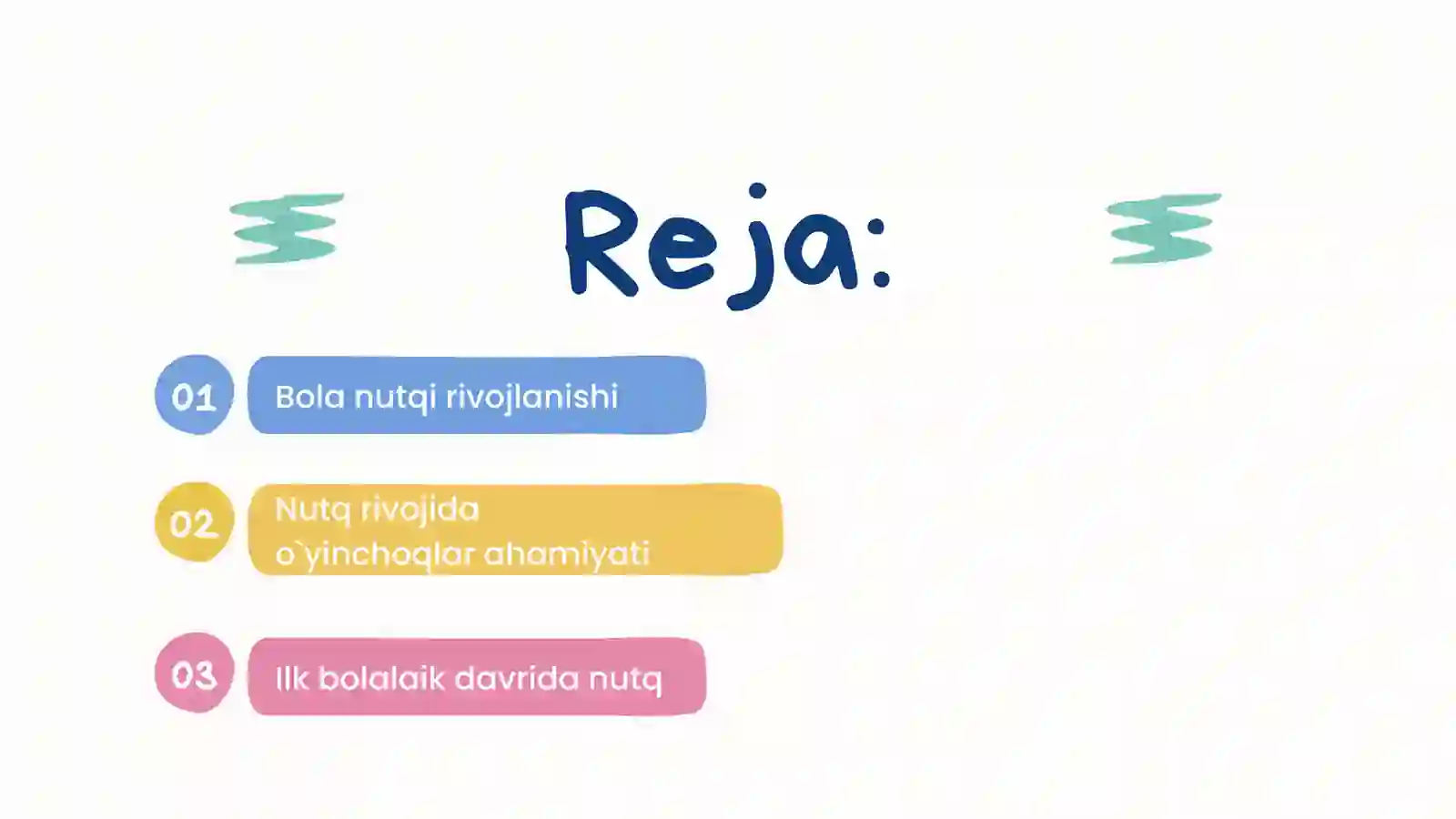 Reja:

01 Bola nutqi rivojlanishi

02 Nutq rivojida o`yinchoqlar ahamiyati

03 Ilk bolalaik davrida nutq